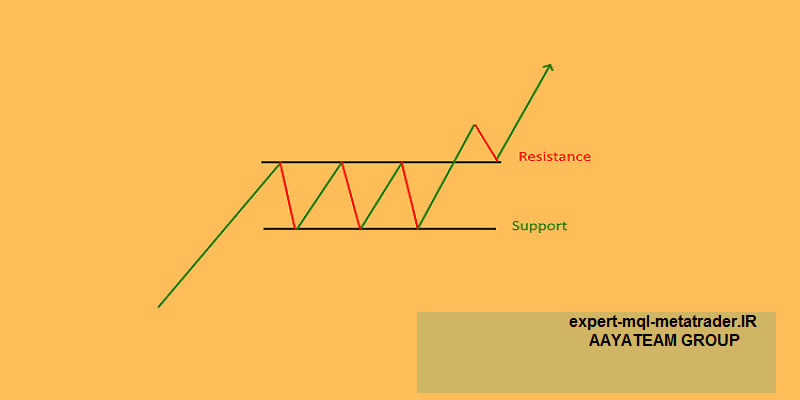 Resistance

Support

expert-mql-metatrader.IR
AAYATEAM GROUP